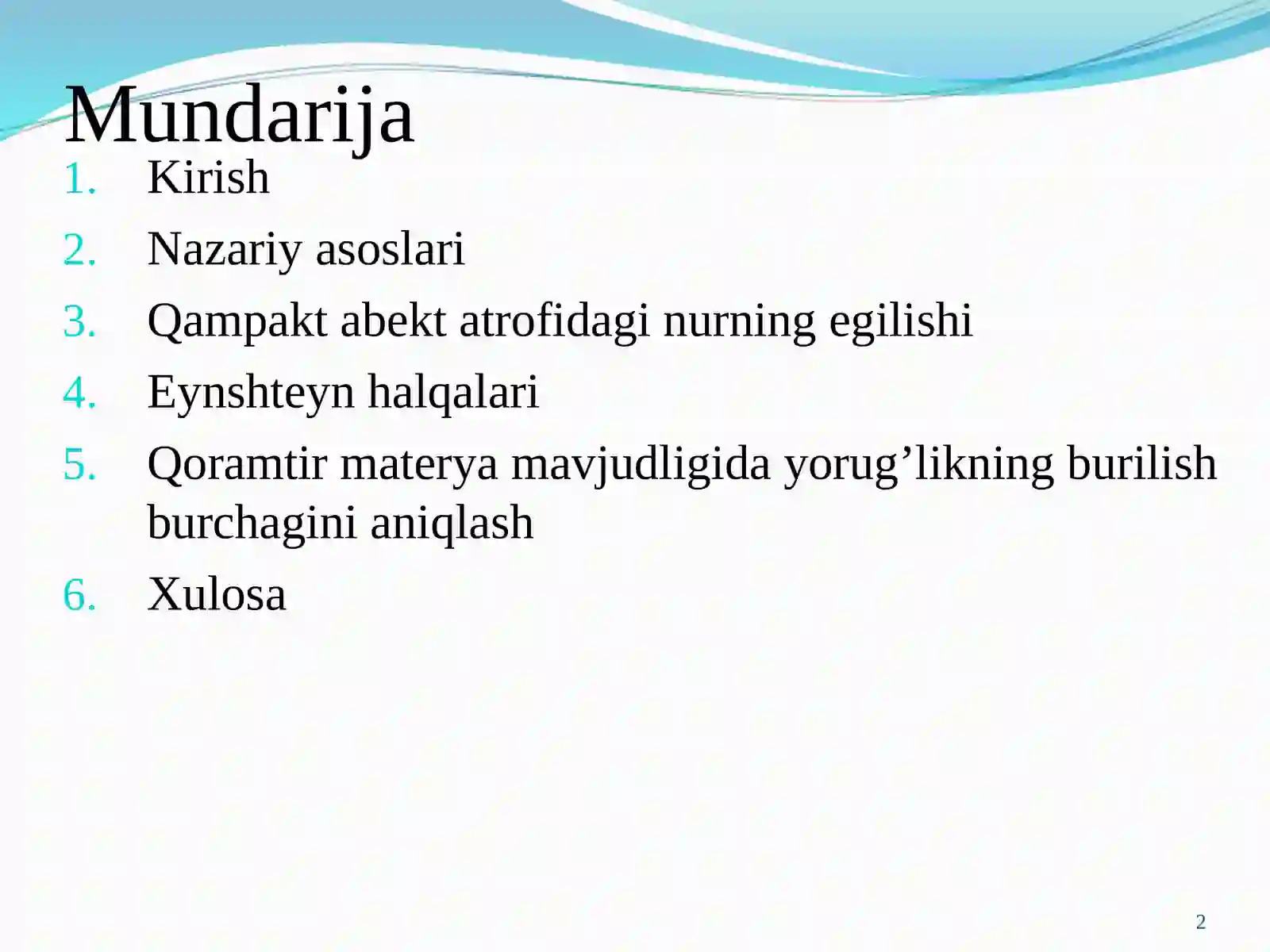 Mundarija

1. Kirish
2. Nazariy asoslari
3. Qampakt abekt atrofidagi nurning egilishi
4. Eynshteyn halqalari
5. Qoramtir materya mavjudligida yorug’likning burilish burchagini aniqlash
6. Xulosa

2